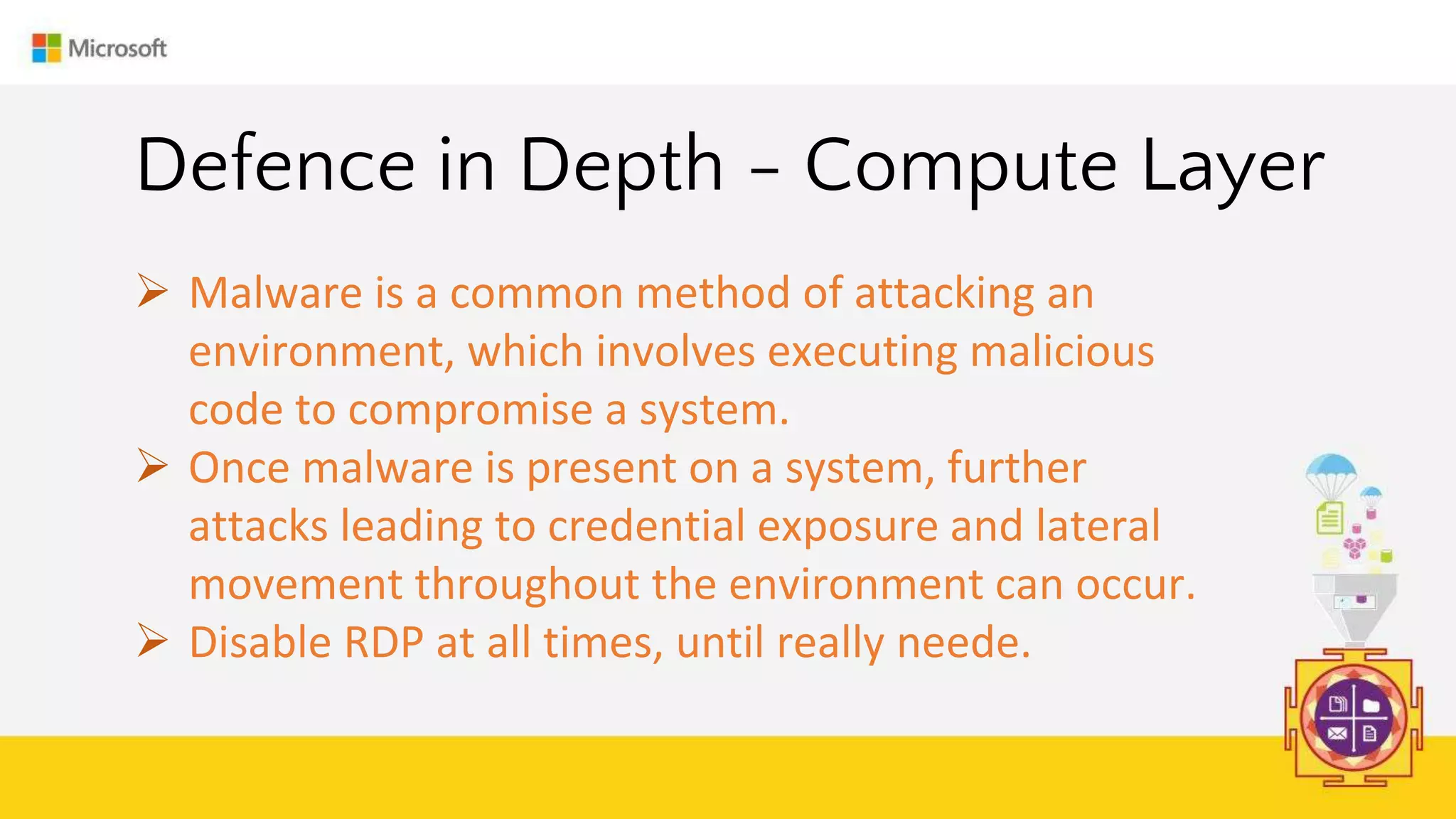 Microsoft

Defence in Depth – Compute Layer

➢ Malware is a common method of attacking an environment, which involves executing malicious code to compromise a system.
➢ Once malware is present on a system, further attacks leading to credential exposure and lateral movement throughout the environment can occur.
➢ Disable RDP at all times, until really neede.